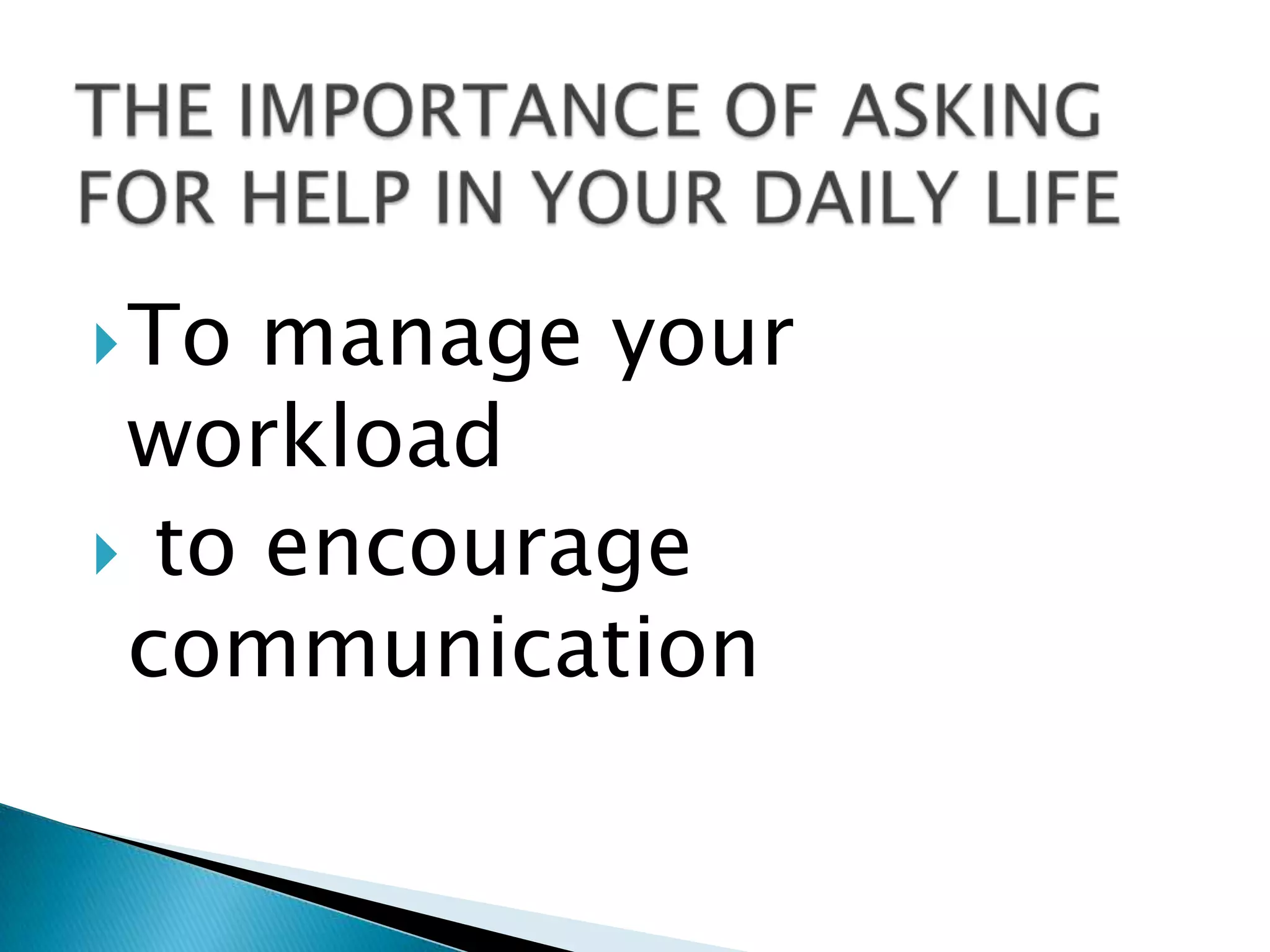 THE IMPORTANCE OF ASKING FOR HELP IN YOUR DAILY LIFE

To manage your workload

to encourage communication